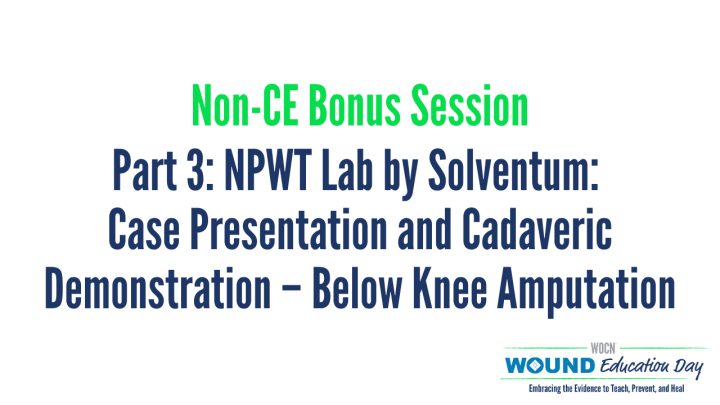 Non-CE Bonus Session

Part 3: NPWT Lab by Solventum: Case Presentation and Cadaveric Demonstration – Below Knee Amputation

WOCN
WOUND Education Day
Embracing the Evidence to Teach, Prevent, and Heal